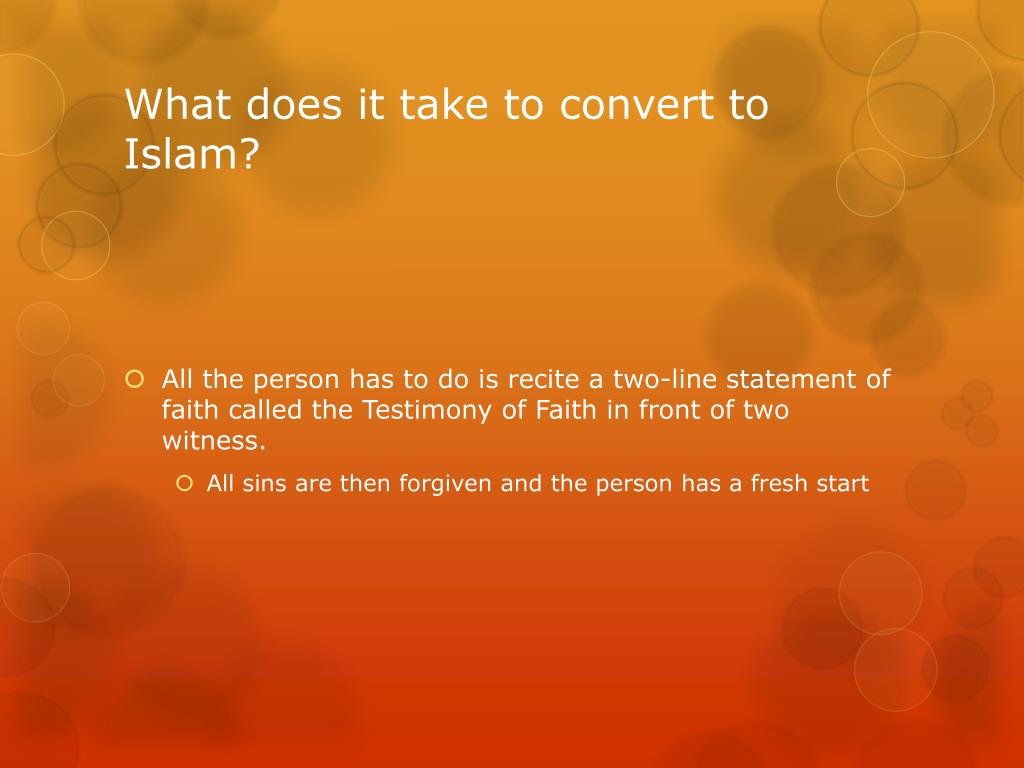 What does it take to convert to Islam?

All the person has to do is recite a two-line statement of faith called the Testimony of Faith in front of two witness.

All sins are then forgiven and the person has a fresh start